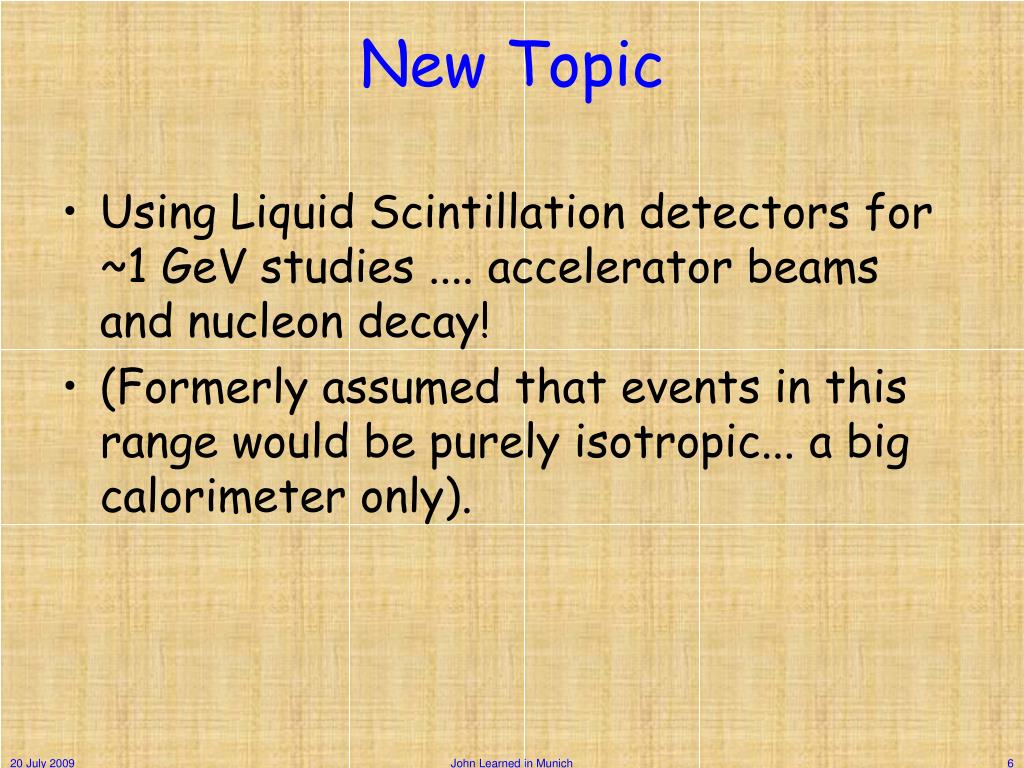 New Topic

• Using Liquid Scintillation detectors for ~1 GeV studies .... accelerator beams and nucleon decay!

• (Formerly assumed that events in this range would be purely isotropic... a big calorimeter only).

20 July 2009

John Learned in Munich

6